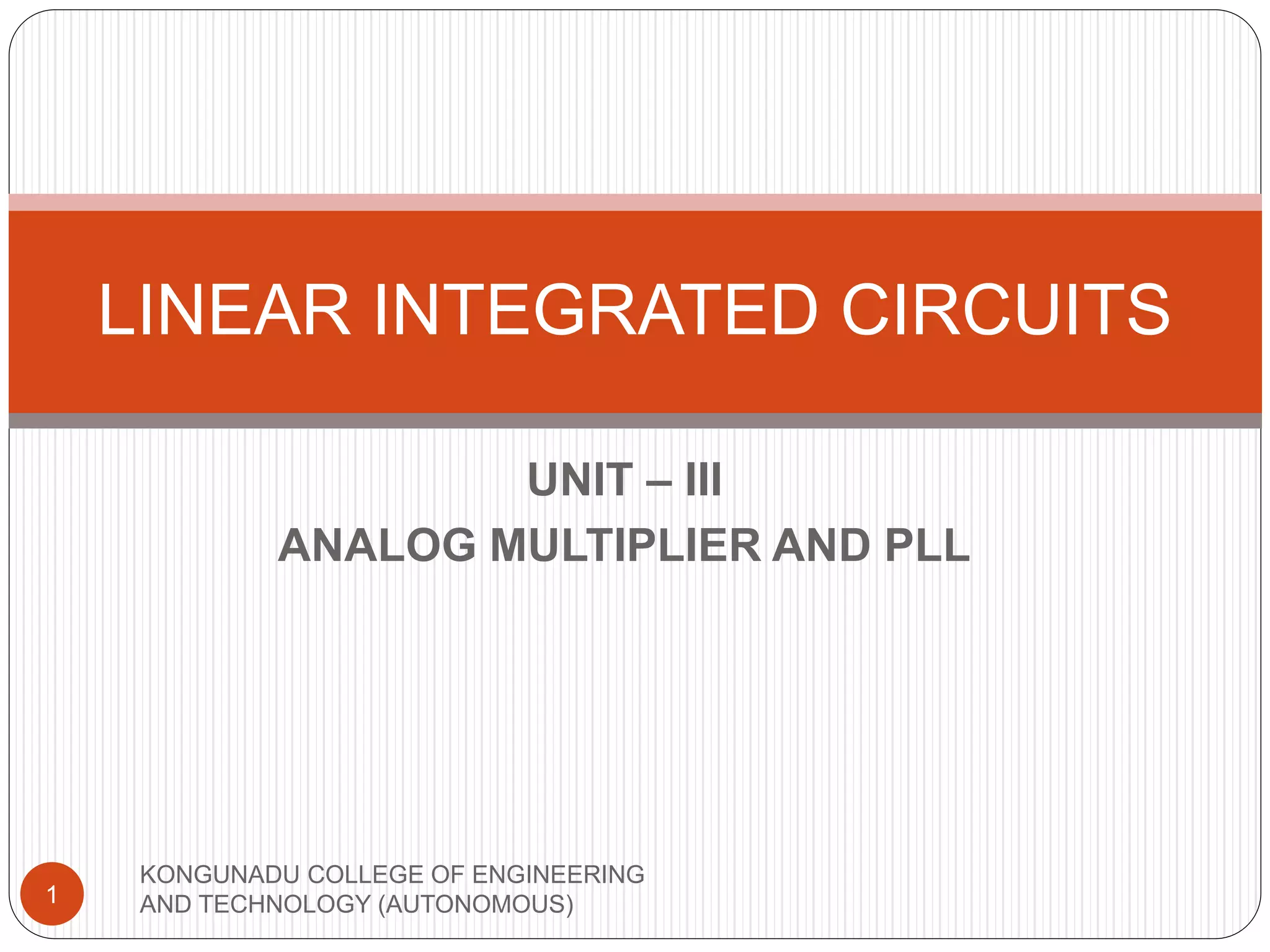 LINEAR INTEGRATED CIRCUITS

UNIT – III
ANALOG MULTIPLIER AND PLL

1

KONGUNADU COLLEGE OF ENGINEERING AND TECHNOLOGY (AUTONOMOUS)